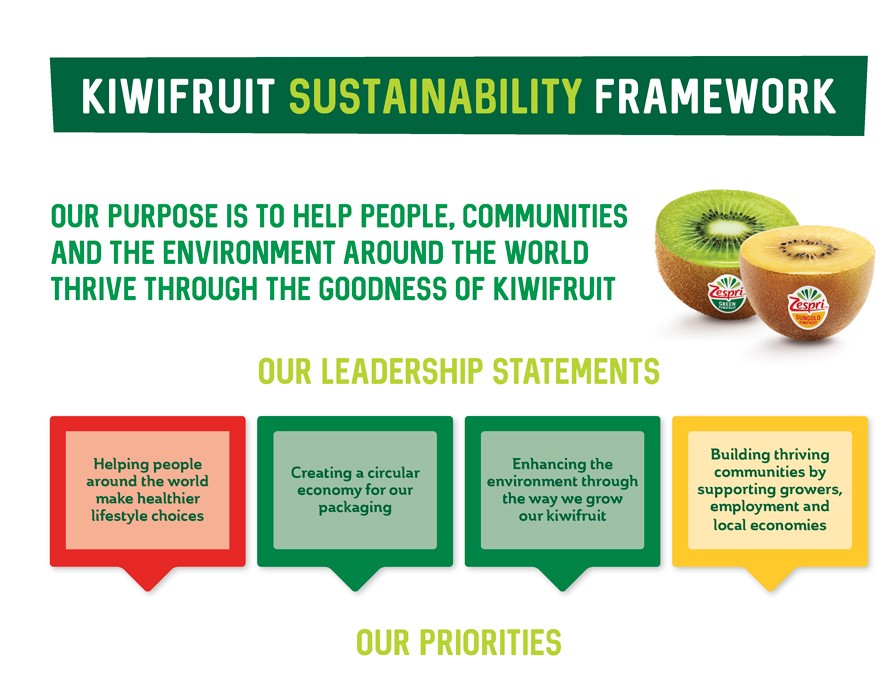 KIWIFRUIT SUSTAINABILITY FRAMEWORK

OUR PURPOSE IS TO HELP PEOPLE, COMMUNITIES AND THE ENVIRONMENT AROUND THE WORLD THRIVE THROUGH THE GOODNESS OF KIWIFRUIT

Zespri GREEN

Zespri SUNGOLD

OUR LEADERSHIP STATEMENTS

Helping people around the world make healthier lifestyle choices

Creating a circular economy for our packaging

Enhancing the environment through the way we grow our kiwifruit

Building thriving communities by supporting growers, employment and local economies

OUR PRIORITIES